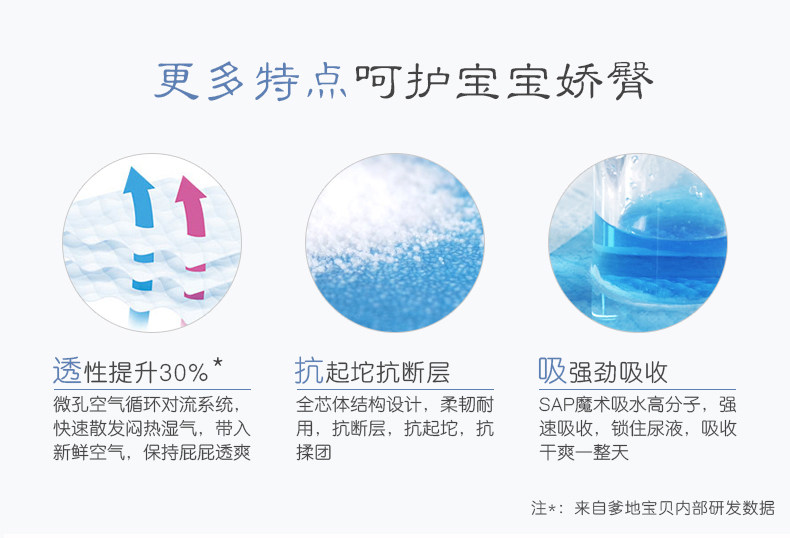 更多特点呵护宝宝娇臀

透性提升30%*

微孔空气循环对流系统，快速散发闷热湿气，带入新鲜空气，保持屁屁透爽

抗起坨抗断层

全芯体结构设计，柔韧耐用，抗断层，抗起坨，抗揉团

吸强劲吸收

SAP魔术吸水高分子，强速吸收，锁住尿液，吸收干爽一整天

注*：来自爹地宝贝内部研发数据